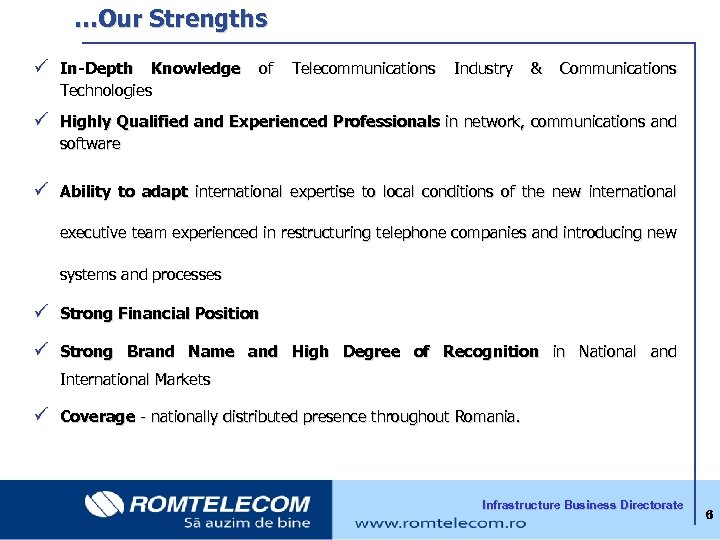 ...Our Strengths

✓ In-Depth Knowledge of Telecommunications Industry & Communications Technologies

✓ Highly Qualified and Experienced Professionals in network, communications and software

✓ Ability to adapt international expertise to local conditions of the new international executive team experienced in restructuring telephone companies and introducing new systems and processes

✓ Strong Financial Position

✓ Strong Brand Name and High Degree of Recognition in National and International Markets

✓ Coverage - nationally distributed presence throughout Romania.

ROMTELECOM
Să auzim de bine

Infrastructure Business Directorate
www.romtelecom.ro

6